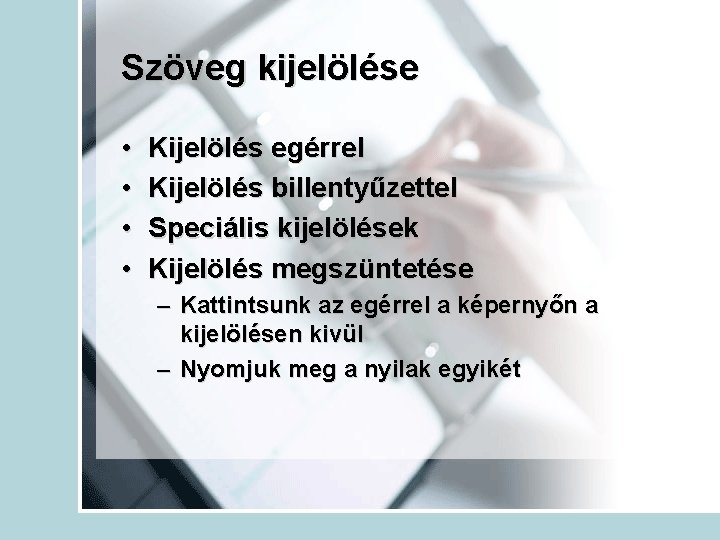 Szöveg kijelölése

• Kijelölés egérrel
• Kijelölés billentyűzettel
• Speciális kijelölések
• Kijelölés megszüntetése
– Kattintsunk az egérrel a képernyőn a kijelölésen kivül
– Nyomjuk meg a nyilak egyikét